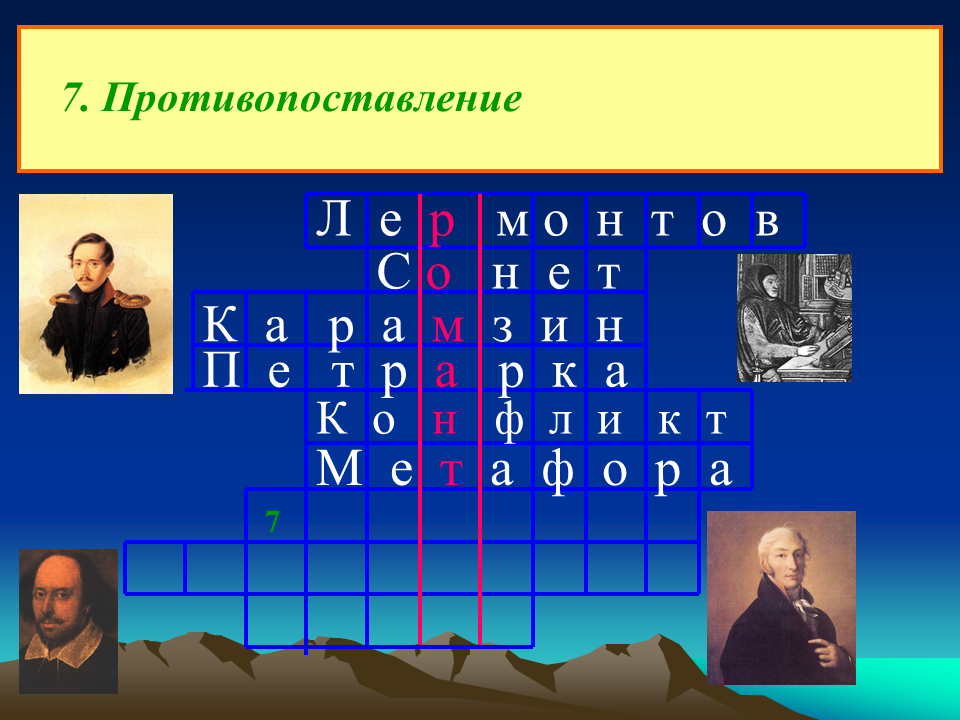 7. Противопоставление

Л е р м о н т о в
С о н е т
К а р а м з и н
П е т р а р к а
К о н ф л и к т
М е т а ф о р а
7